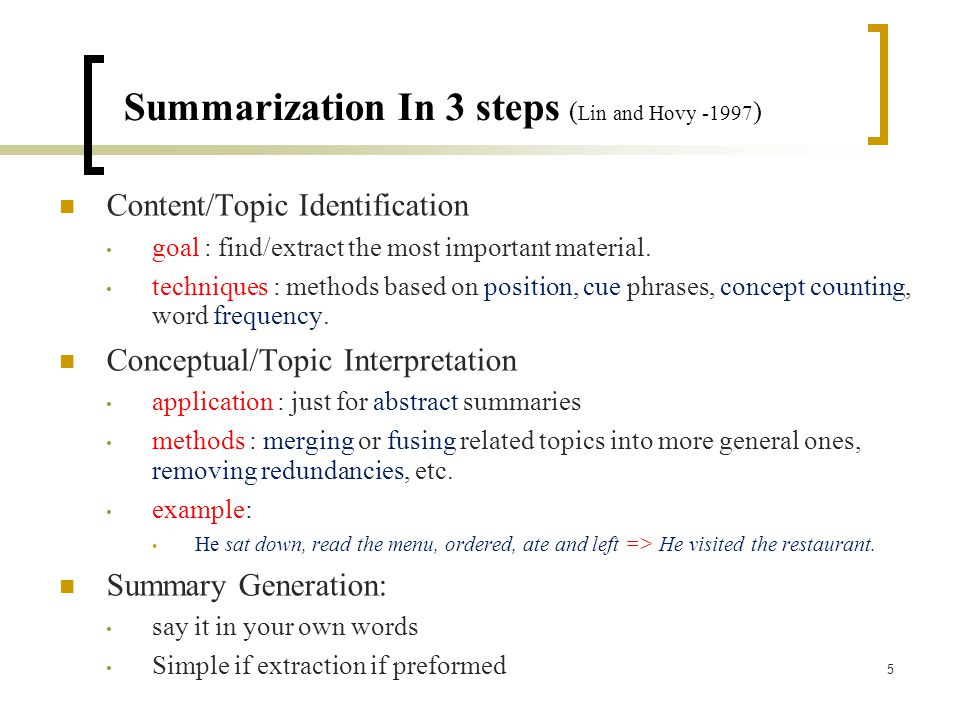 Summarization In 3 steps (Lin and Hovy -1997)

Content/Topic Identification

goal : find/extract the most important material.

techniques : methods based on position, cue phrases, concept counting, word frequency.

Conceptual/Topic Interpretation

application : just for abstract summaries

methods : merging or fusing related topics into more general ones, removing redundancies, etc.

example:

He sat down, read the menu, ordered, ate and left => He visited the restaurant.

Summary Generation:

say it in your own words

Simple if extraction if preformed

5